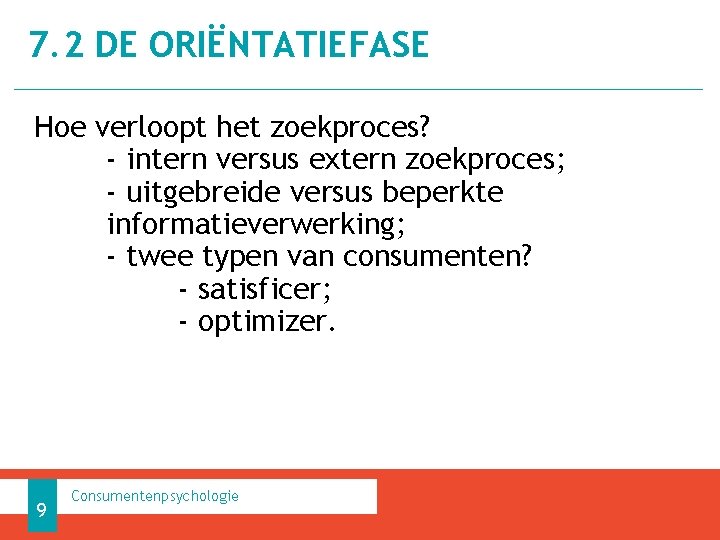 7.2 DE ORIËNTATIEFASE

Hoe verloopt het zoekproces?
- intern versus extern zoekproces;
- uitgebreide versus beperkte informatieverwerking;
- twee typen van consumenten?
- satisficer;
- optimizer.

9

Consumentenpsychologie